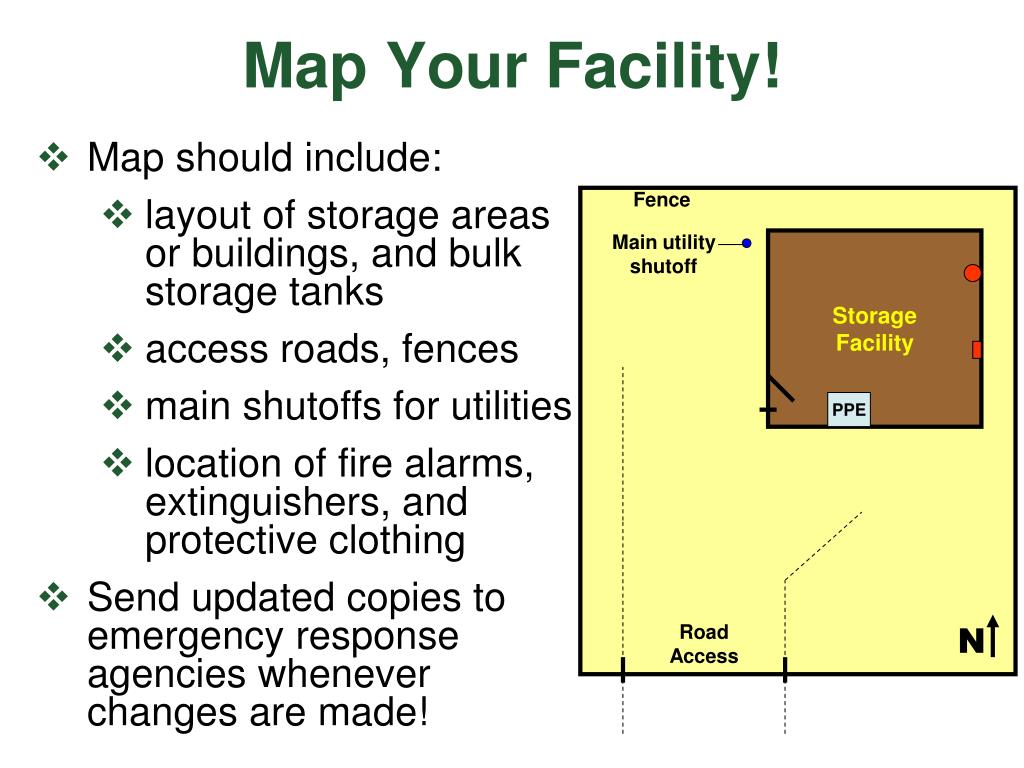 Map Your Facility!

❖ Map should include:

❖ layout of storage areas or buildings, and bulk storage tanks

❖ access roads, fences

❖ main shutoffs for utilities

❖ location of fire alarms, extinguishers, and protective clothing

❖ Send updated copies to emergency response agencies whenever changes are made!

Fence

Main utility shutoff

Storage Facility

PPE

Road Access

N